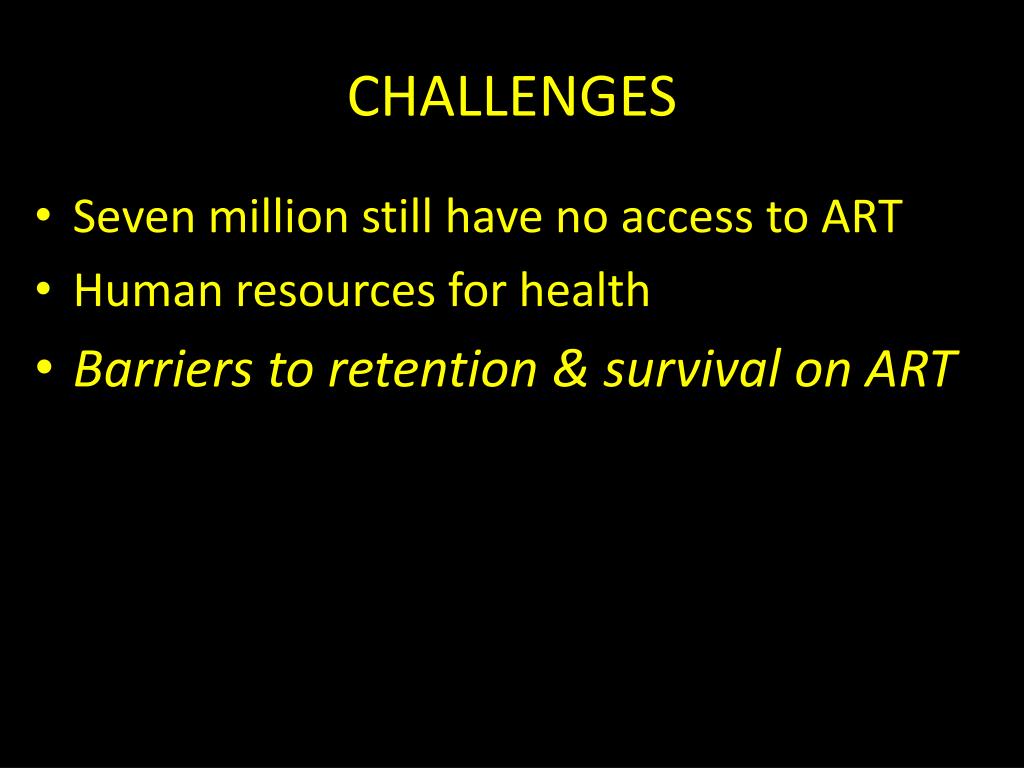 CHALLENGES

• Seven million still have no access to ART
• Human resources for health
• Barriers to retention & survival on ART